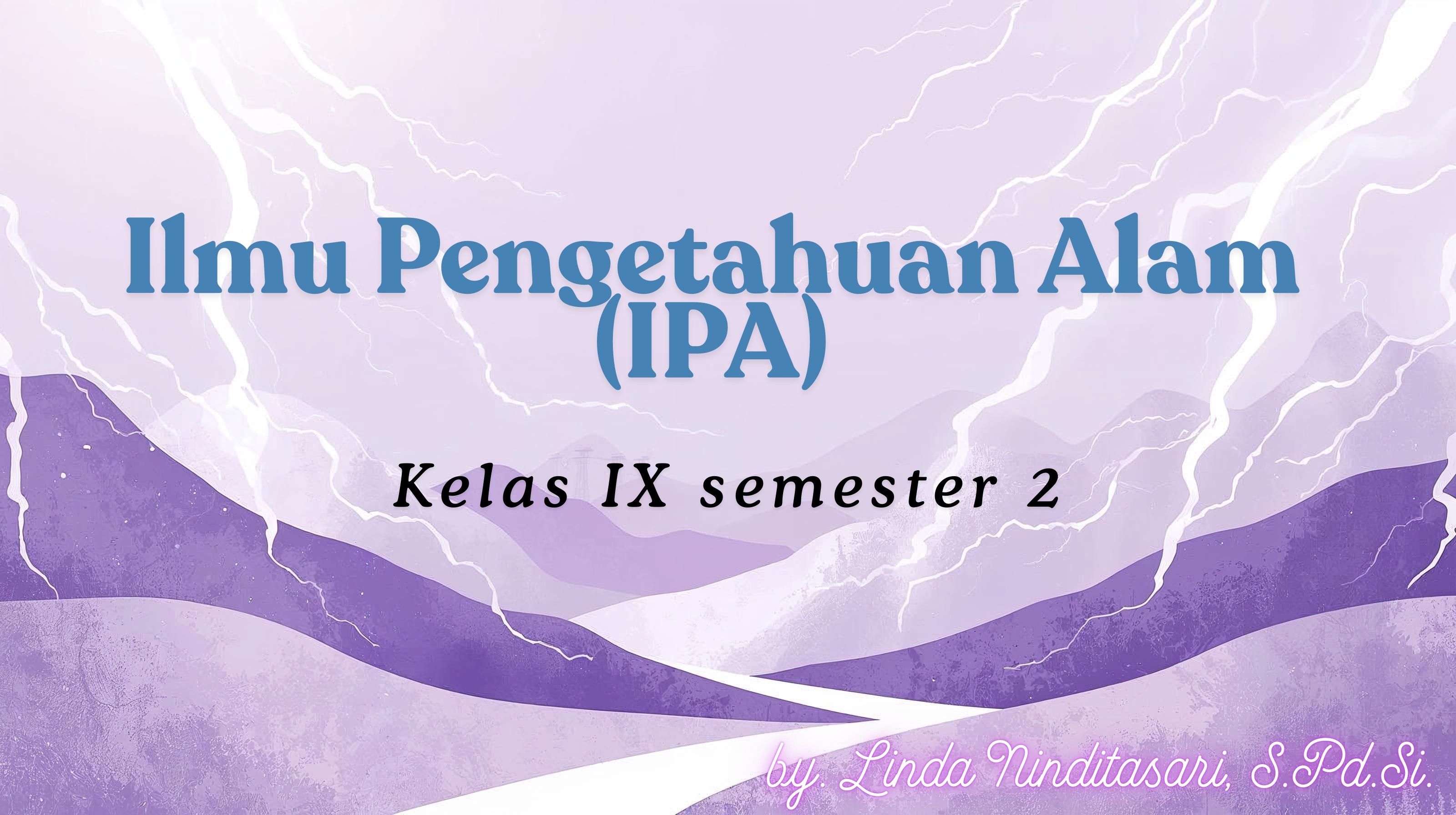 Ilmu Pengetahuan Alam (IPA)

Kelas IX semester 2

by. Linda Ninditasari, S.Pd.Si.